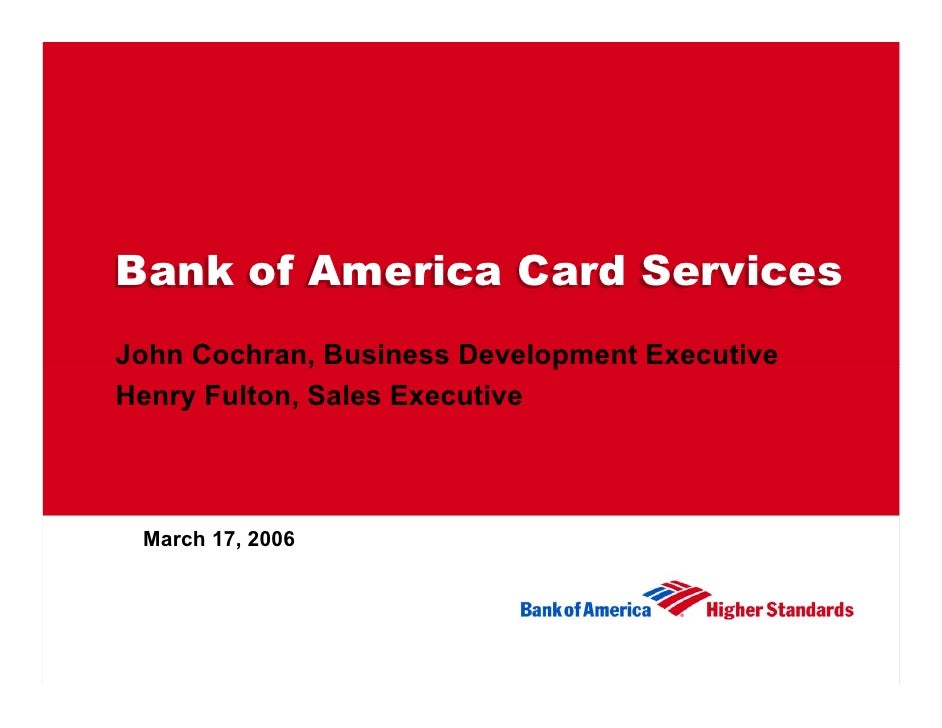 Bank of America Card Services

John Cochran, Business Development Executive
Henry Fulton, Sales Executive

March 17, 2006

Bank of America Higher Standards